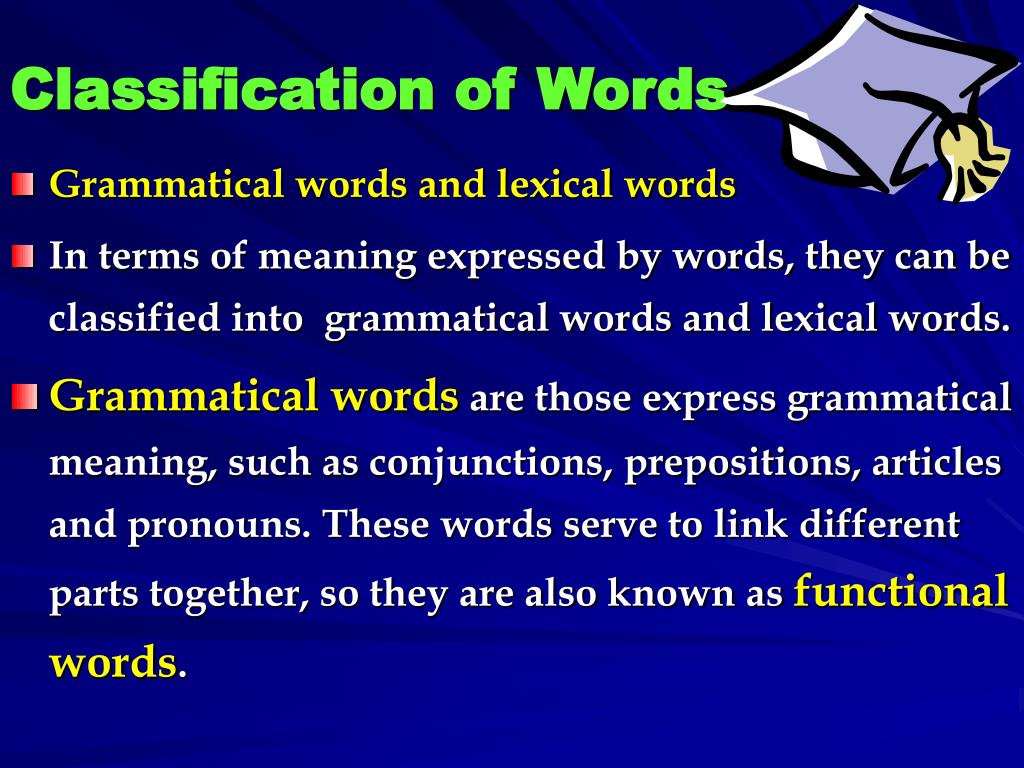 Classification of Words

Grammatical words and lexical words

In terms of meaning expressed by words, they can be classified into grammatical words and lexical words.

Grammatical words are those express grammatical meaning, such as conjunctions, prepositions, articles and pronouns. These words serve to link different parts together, so they are also known as functional words.